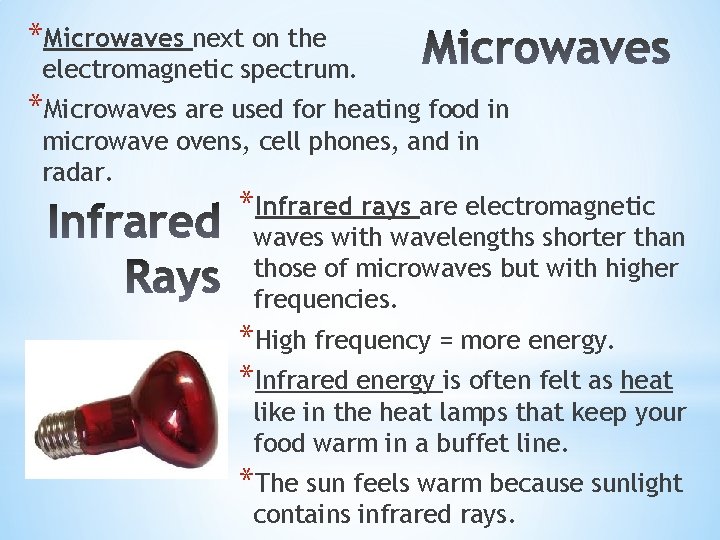 Microwaves

*Microwaves next on the electromagnetic spectrum.

*Microwaves are used for heating food in microwave ovens, cell phones, and in radar.

Infrared Rays

*Infrared rays are electromagnetic waves with wavelengths shorter than those of microwaves but with higher frequencies.

*High frequency = more energy.

*Infrared energy is often felt as heat like in the heat lamps that keep your food warm in a buffet line.

*The sun feels warm because sunlight contains infrared rays.